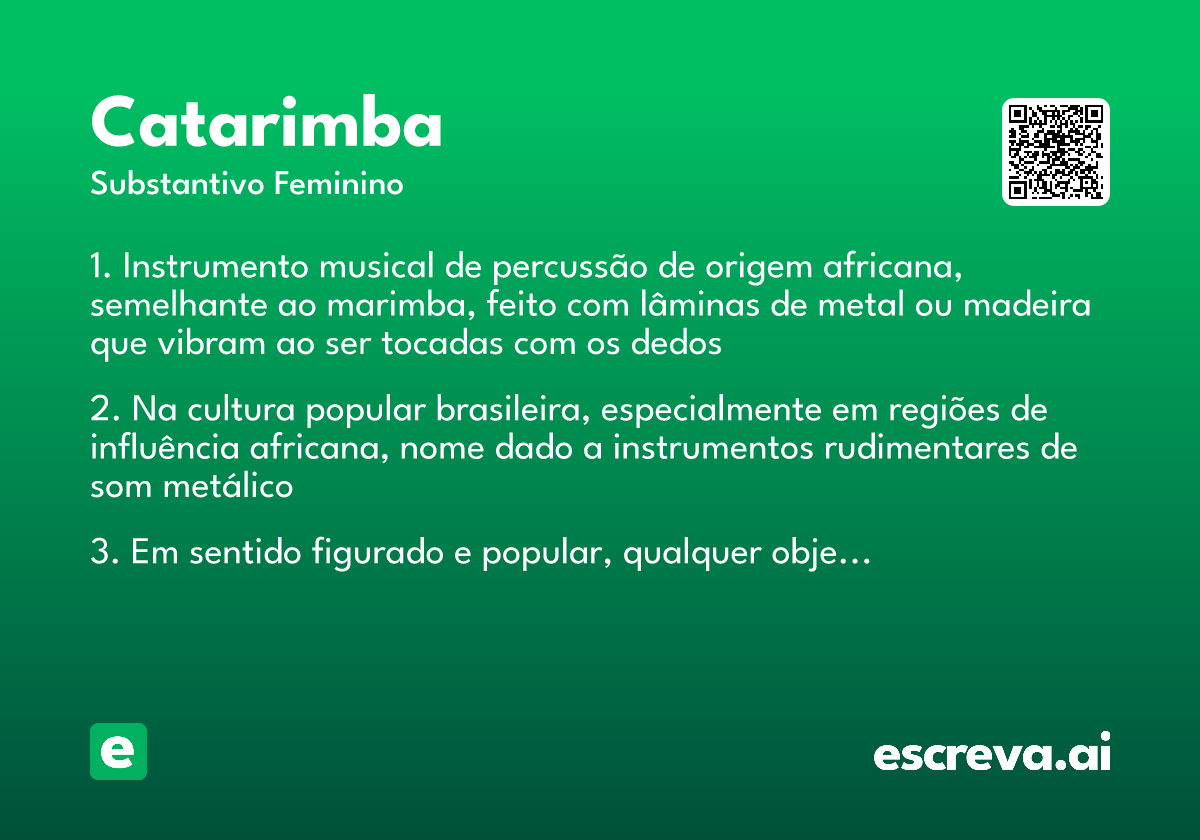 Catarimba
Substantivo Feminino

1. Instrumento musical de percussão de origem africana, semelhante ao marimba, feito com lâminas de metal ou madeira que vibram ao ser tocadas com os dedos

2. Na cultura popular brasileira, especialmente em regiões de influência africana, nome dado a instrumentos rudimentares de som metálico

3. Em sentido figurado e popular, qualquer obje...

e

escreva.ai